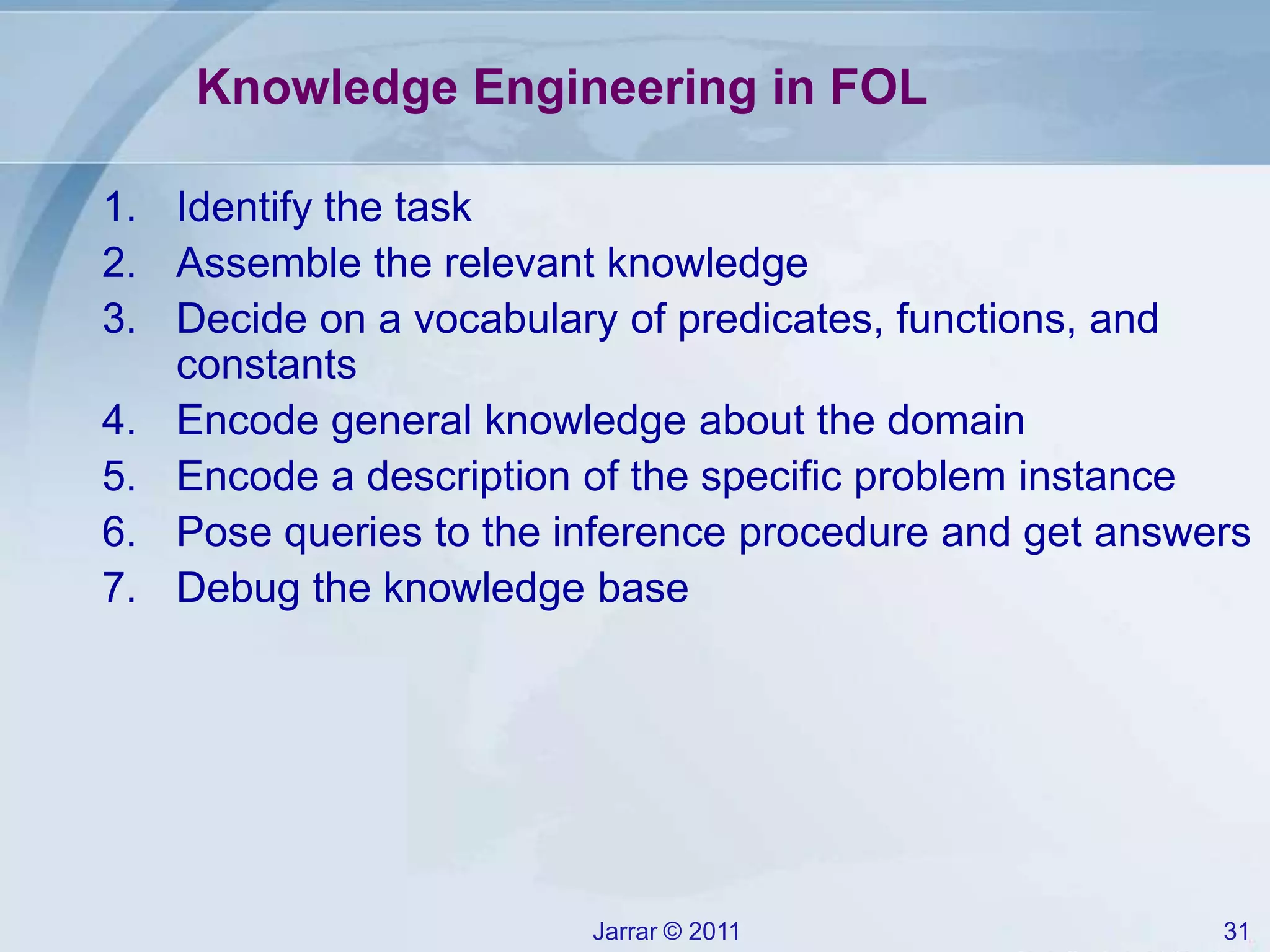 Knowledge Engineering in FOL

1. Identify the task
2. Assemble the relevant knowledge
3. Decide on a vocabulary of predicates, functions, and constants
4. Encode general knowledge about the domain
5. Encode a description of the specific problem instance
6. Pose queries to the inference procedure and get answers
7. Debug the knowledge base

Jarrar © 2011

31